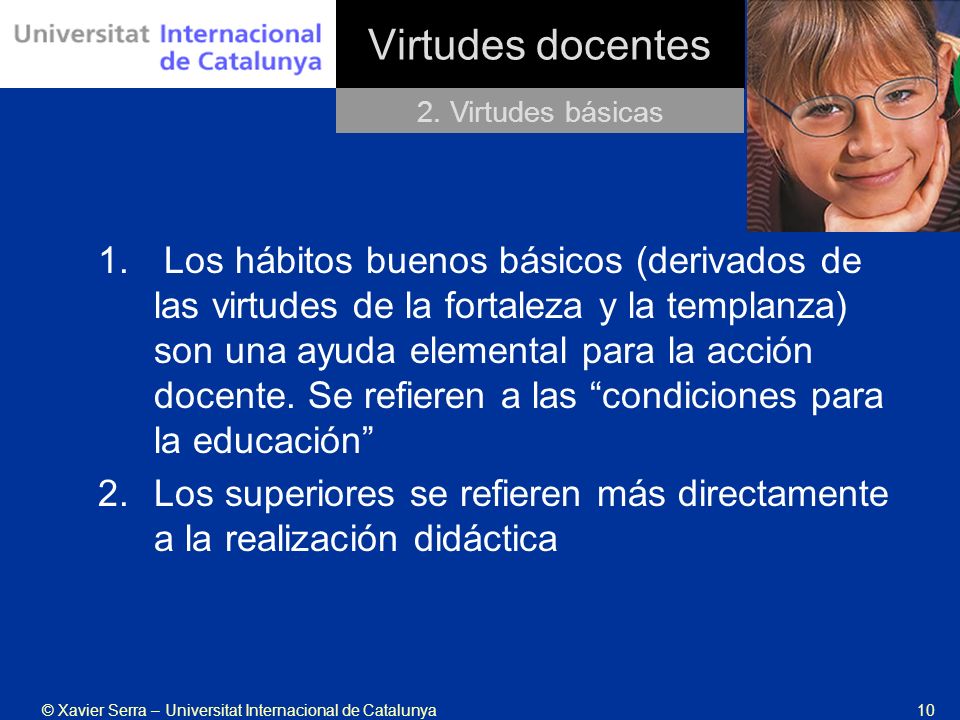 Universitat Internacional de Catalunya

Virtudes docentes

2. Virtudes básicas

1. Los hábitos buenos básicos (derivados de las virtudes de la fortaleza y la templanza) son una ayuda elemental para la acción docente. Se refieren a las “condiciones para la educación”

2. Los superiores se refieren más directamente a la realización didáctica

© Xavier Serra – Universitat Internacional de Catalunya

10